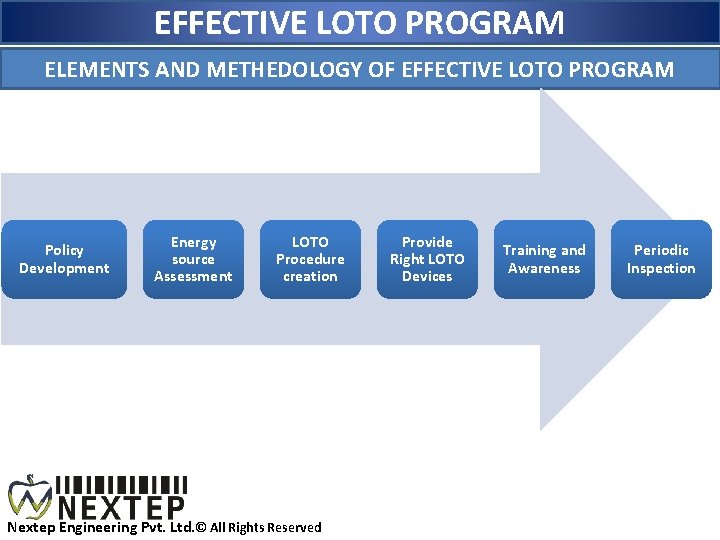 EFFECTIVE LOTO PROGRAM

ELEMENTS AND METHEDOLOGY OF EFFECTIVE LOTO PROGRAM

Policy Development

Energy source Assessment

LOTO Procedure creation

Provide Right LOTO Devices

Training and Awareness

Periodic Inspection

NEXTEP

Nextep Engineering Pvt. Ltd.© All Rights Reserved